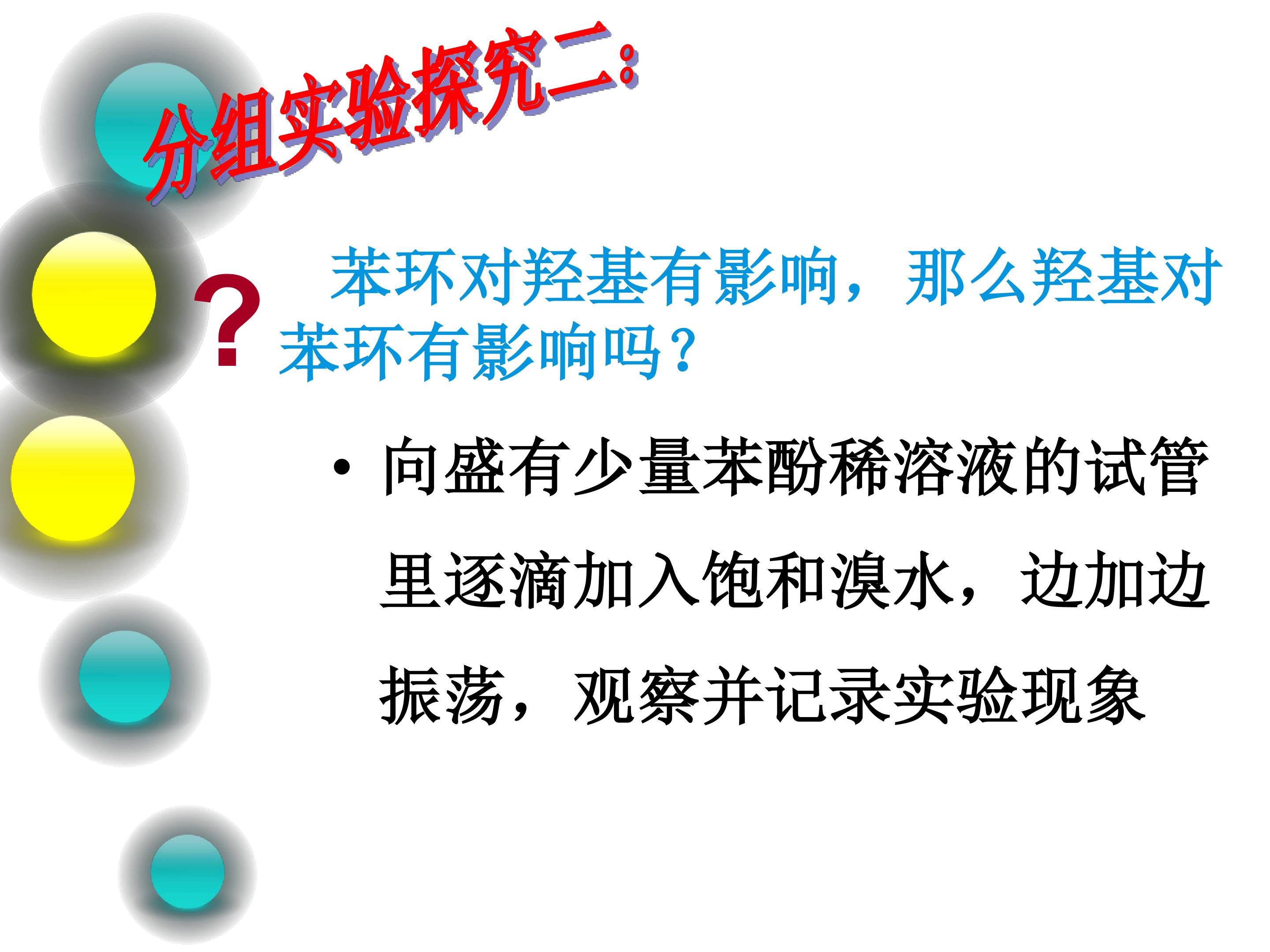 分组实验探究二：

? 苯环对羟基有影响，那么羟基对苯环有影响吗？

• 向盛有少量苯酚稀溶液的试管里逐滴加入饱和溴水，边加边振荡，观察并记录实验现象